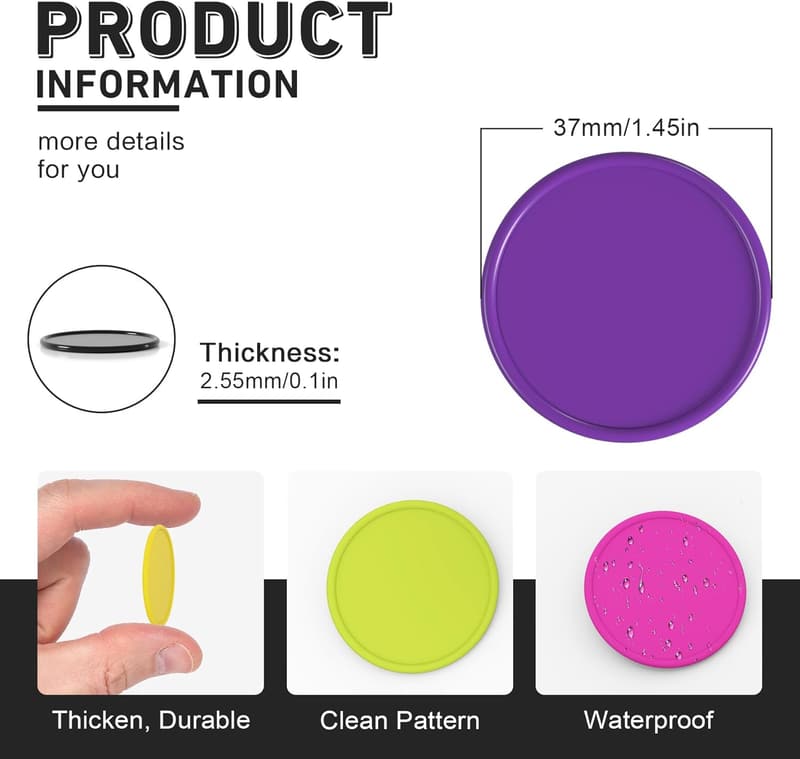 PRODUCT
INFORMATION

more details for you

37mm/1.45in

Thickness:
2.55mm/0.1in

Thicken, Durable

Clean Pattern

Waterproof